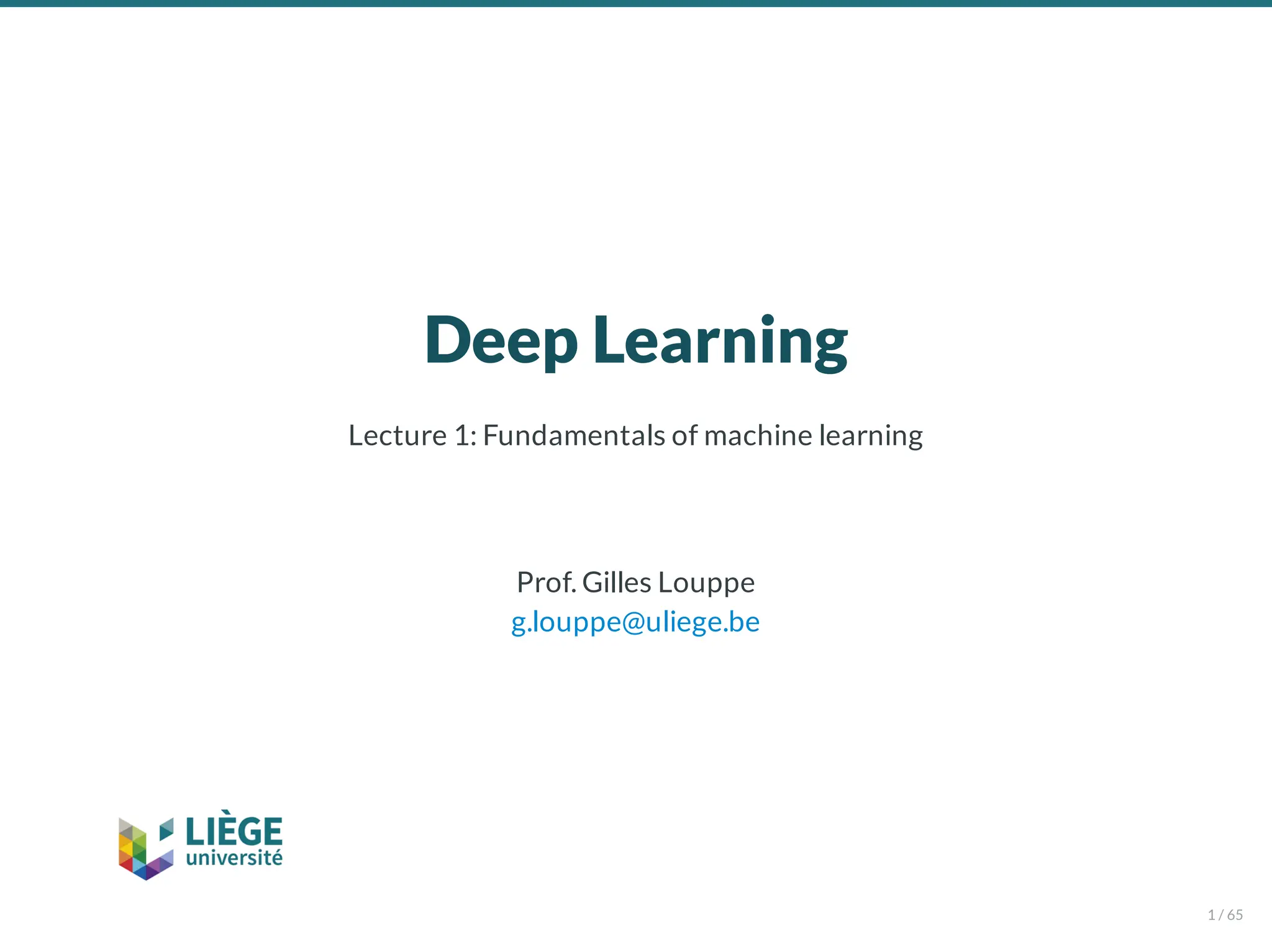 Deep Learning

Lecture 1: Fundamentals of machine learning

Prof. Gilles Louppe
g.louppe@uliege.be

LIÈGE université

1 / 65